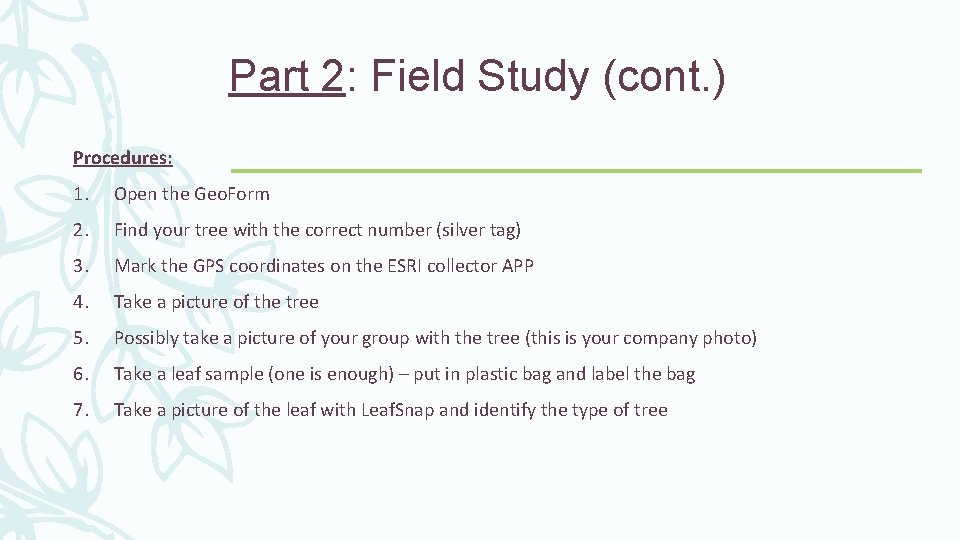 Part 2: Field Study (cont.)

Procedures:

1. Open the GeoForm
2. Find your tree with the correct number (silver tag)
3. Mark the GPS coordinates on the ESRI collector APP
4. Take a picture of the tree
5. Possibly take a picture of your group with the tree (this is your company photo)
6. Take a leaf sample (one is enough) – put in plastic bag and label the bag
7. Take a picture of the leaf with LeafSnap and identify the type of tree